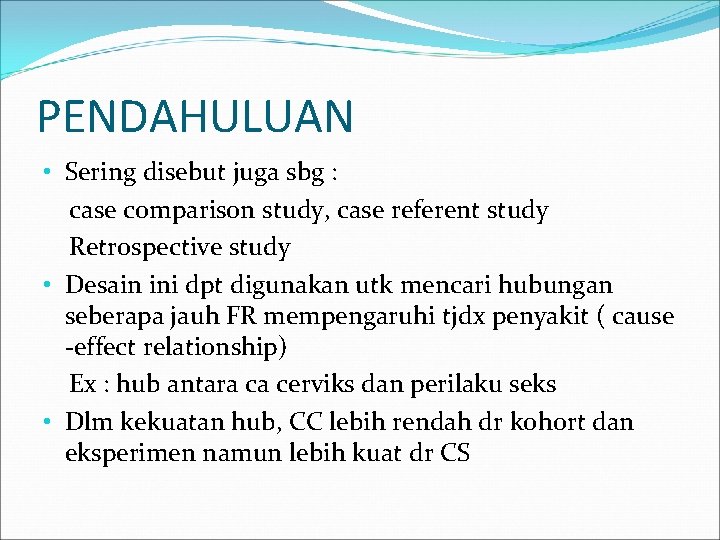 PENDAHULUAN

• Sering disebut juga sbg :

case comparison study, case referent study

Retrospective study

• Desain ini dpt digunakan utk mencari hubungan seberapa jauh FR mempengaruhi tjdx penyakit ( cause -effect relationship)

Ex : hub antara ca cerviks dan perilaku seks

• Dlm kekuatan hub, CC lebih rendah dr kohort dan eksperimen namun lebih kuat dr CS